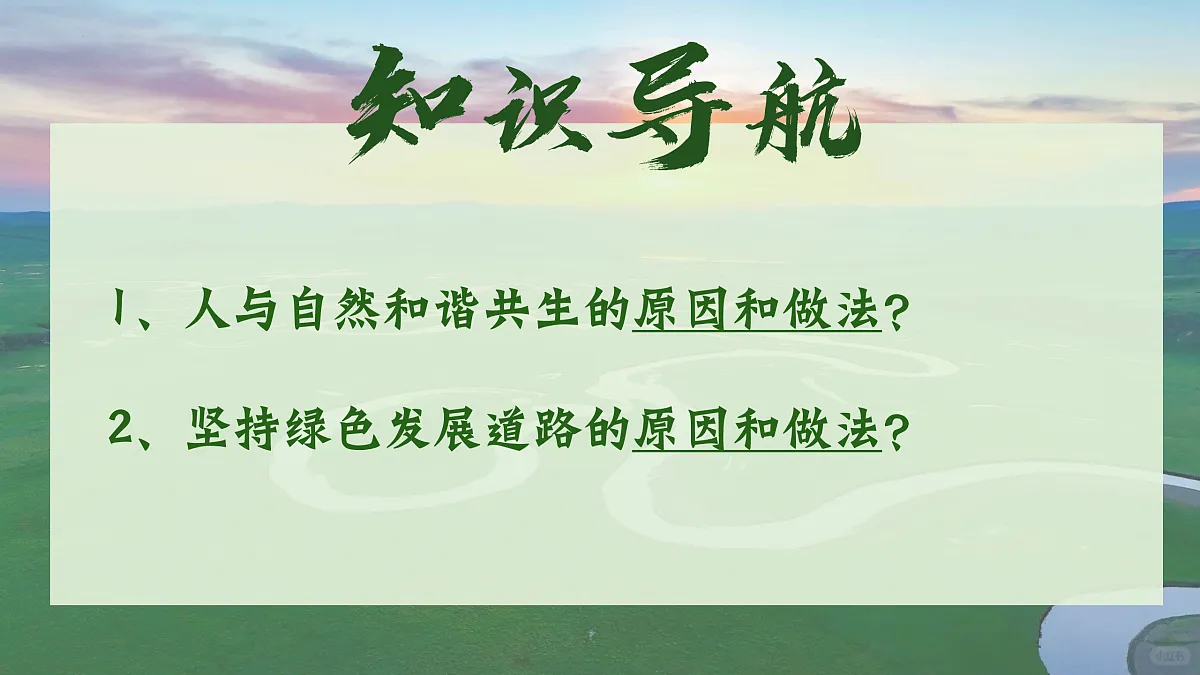 知识导航

1、人与自然和谐共生的原因和做法?

2、坚持绿色发展道路的原因和做法?

小红书